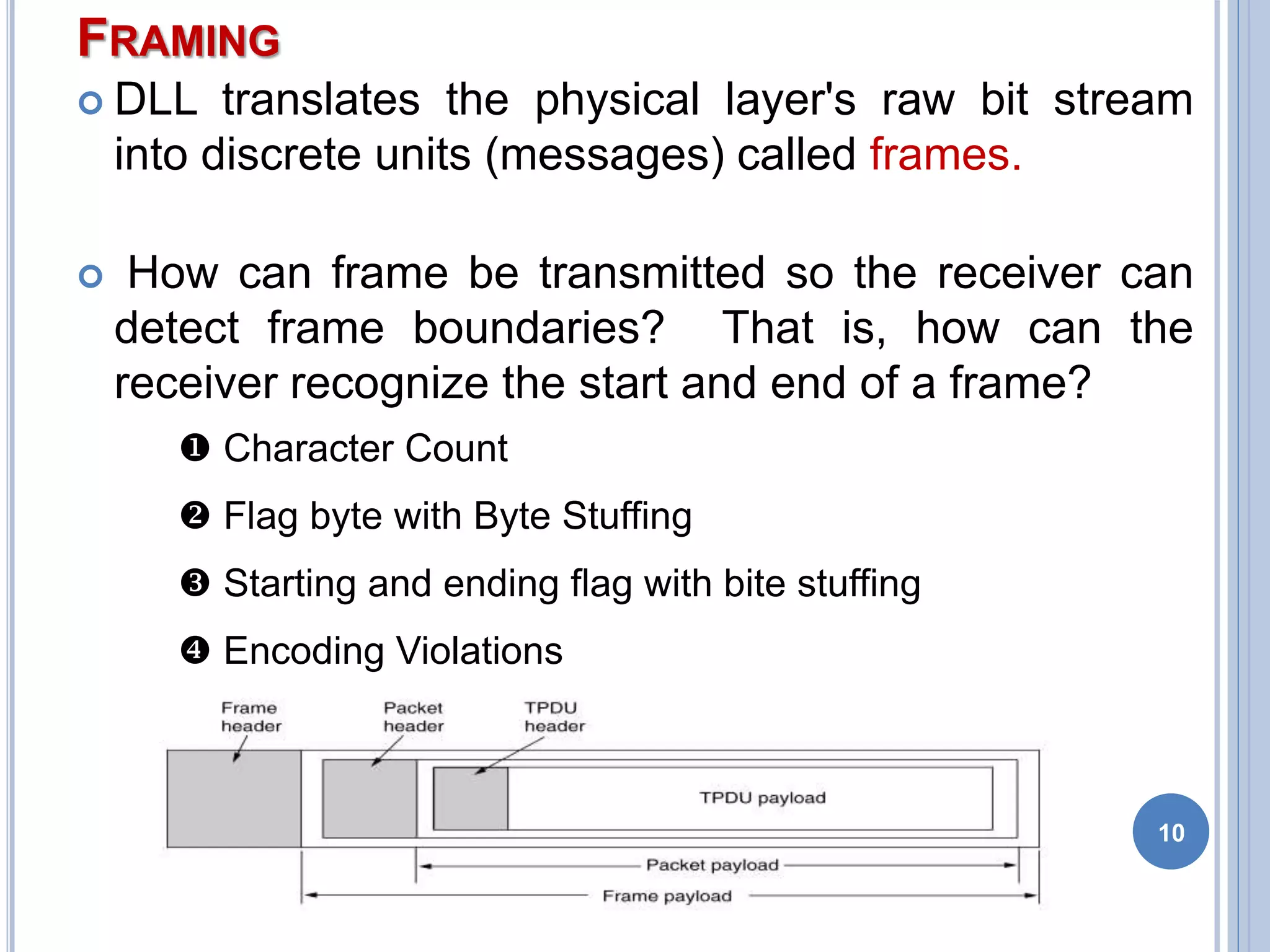 FRAMING

DLL translates the physical layer's raw bit stream into discrete units (messages) called frames.

How can frame be transmitted so the receiver can detect frame boundaries? That is, how can the receiver recognize the start and end of a frame?

❶ Character Count

❷ Flag byte with Byte Stuffing

❸ Starting and ending flag with bite stuffing

❹ Encoding Violations

Frame header

Packet header

TPDU header

TPDU payload

Packet payload

Frame payload

10